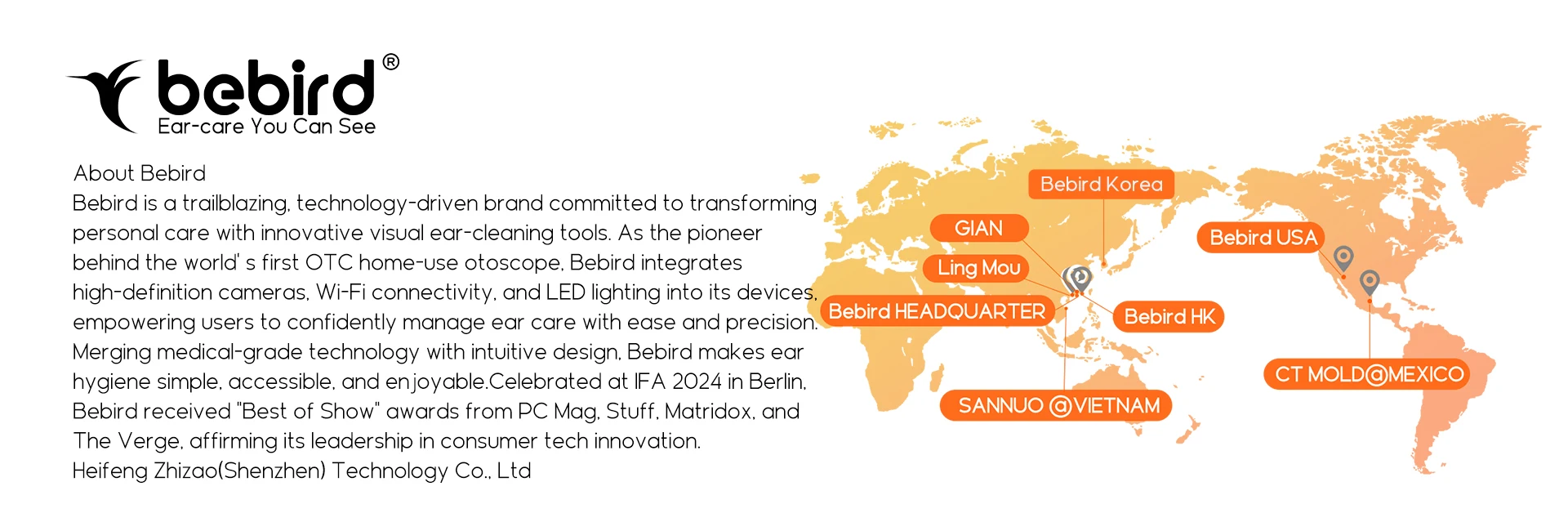 bebird®
Ear-care You Can See

About Bebird
Bebird is a trailblazing, technology-driven brand committed to transforming personal care with innovative visual ear-cleaning tools. As the pioneer behind the world' s first OTC home-use otoscope, Bebird integrates high-definition cameras, Wi-Fi connectivity, and LED lighting into its devices, empowering users to confidently manage ear care with ease and precision. Merging medical-grade technology with intuitive design, Bebird makes ear hygiene simple, accessible, and enjoyable.Celebrated at IFA 2024 in Berlin, Bebird received "Best of Show" awards from PC Mag, Stuff, Matridox, and The Verge, affirming its leadership in consumer tech innovation.
Heifeng Zhizao(Shenzhen) Technology Co., Ltd

Bebird Korea
GIAN
Ling Mou
Bebird HEADQUARTER
Bebird HK
SANNUO @VIETNAM
Bebird USA
CT MOLD@MEXICO